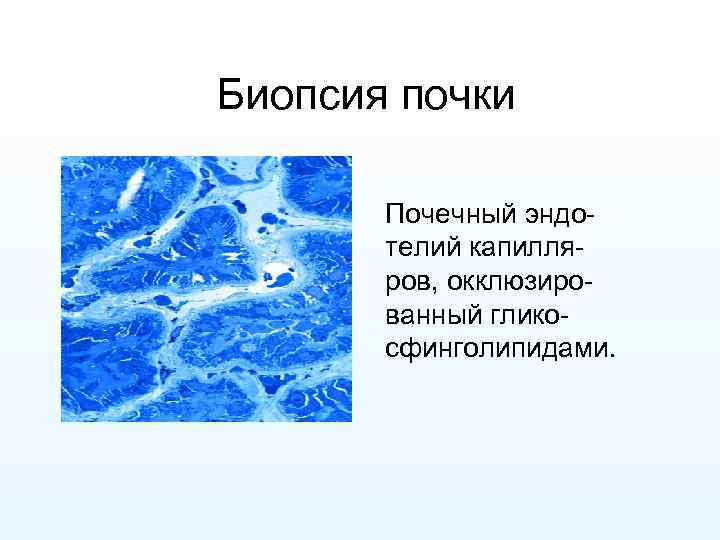 Биопсия почки

Почечный эндотелий капилляров, окклюзированный гликосфинголипидами.